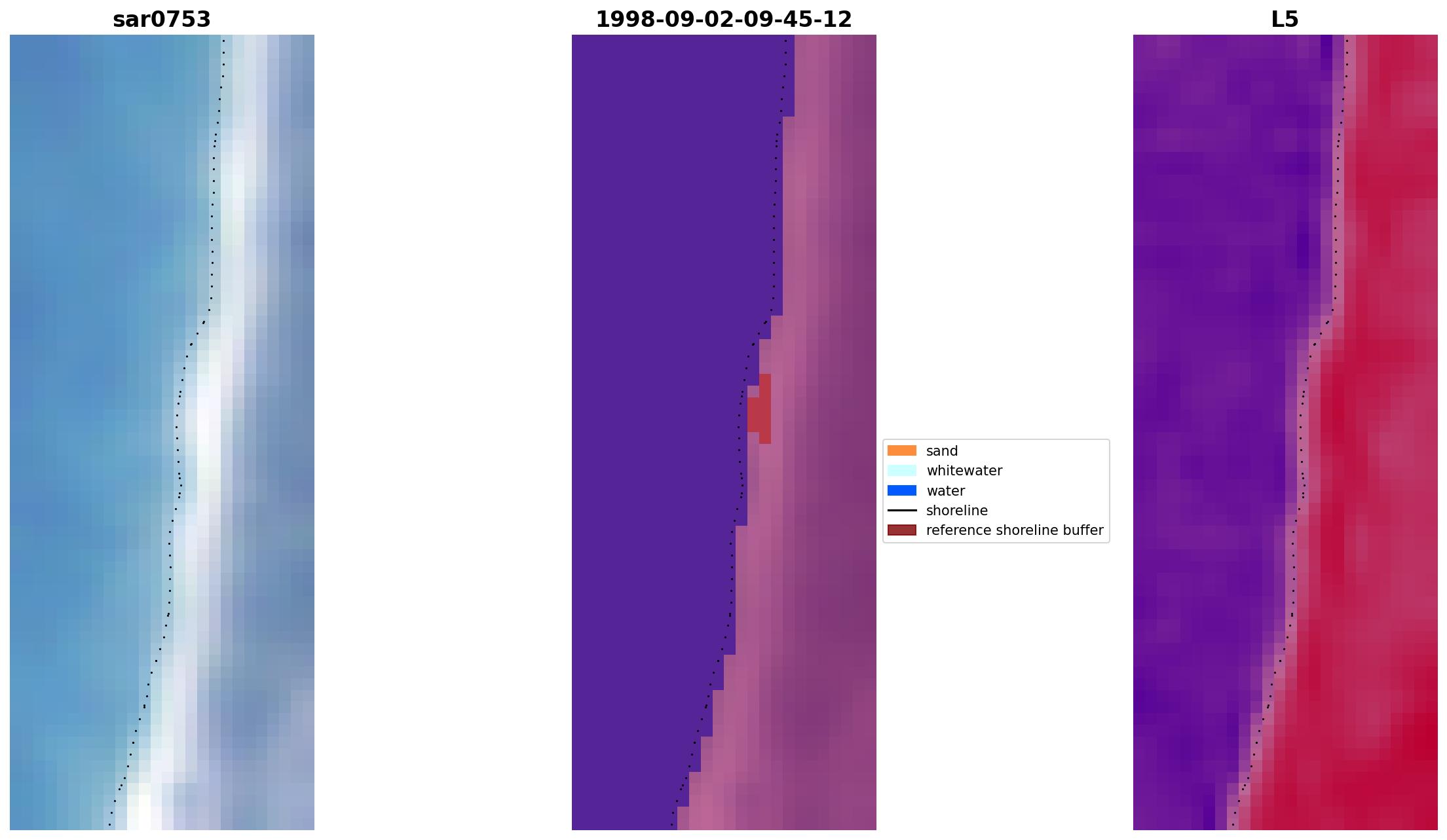 sar0753

1998-09-02-09-45-12

L5

sand
whitewater
water
shoreline
reference shoreline buffer